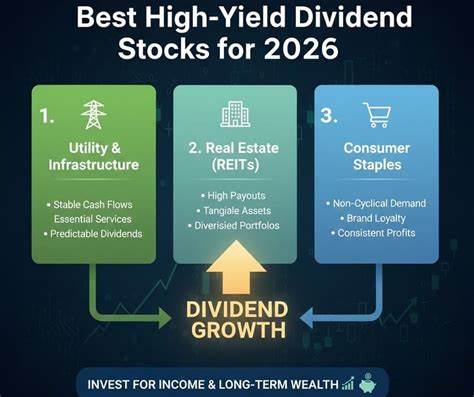 Best High-Yield Dividend Stocks for 2026

1.

Utility & Infrastructure

• Stable Cash Flows
Essential Services
• Predictable Dividends

2. Real Estate (REITs)

• High Payouts
• Tangiale Assets
• Diverisied Portfolos

3.

Consumer Staples

• Non-Cyclical Demand
• Brand Loyalty
• Consistent Profits

DIVIDEND GROWTH

INVEST FOR INCOME & LONG-TERM WEALTH